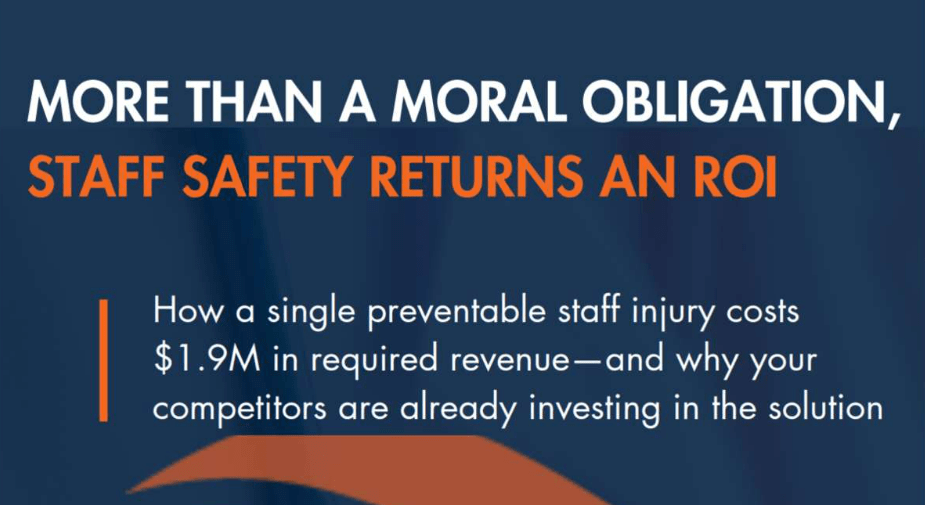 MORE THAN A MORAL OBLIGATION, STAFF SAFETY RETURNS AN ROI

How a single preventable staff injury costs \$1.9M in required revenue—and why your competitors are already investing in the solution